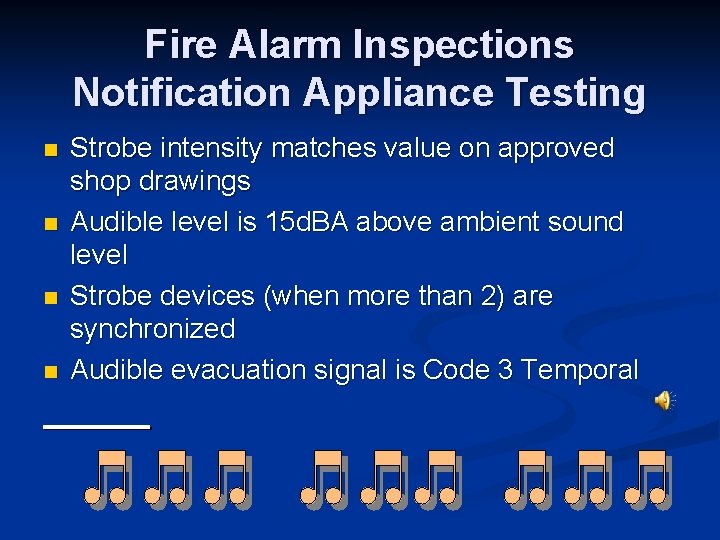 Fire Alarm Inspections
Notification Appliance Testing

- Strobe intensity matches value on approved shop drawings
- Audible level is 15dBA above ambient sound level
- Strobe devices (when more than 2) are synchronized
- Audible evacuation signal is Code 3 Temporal